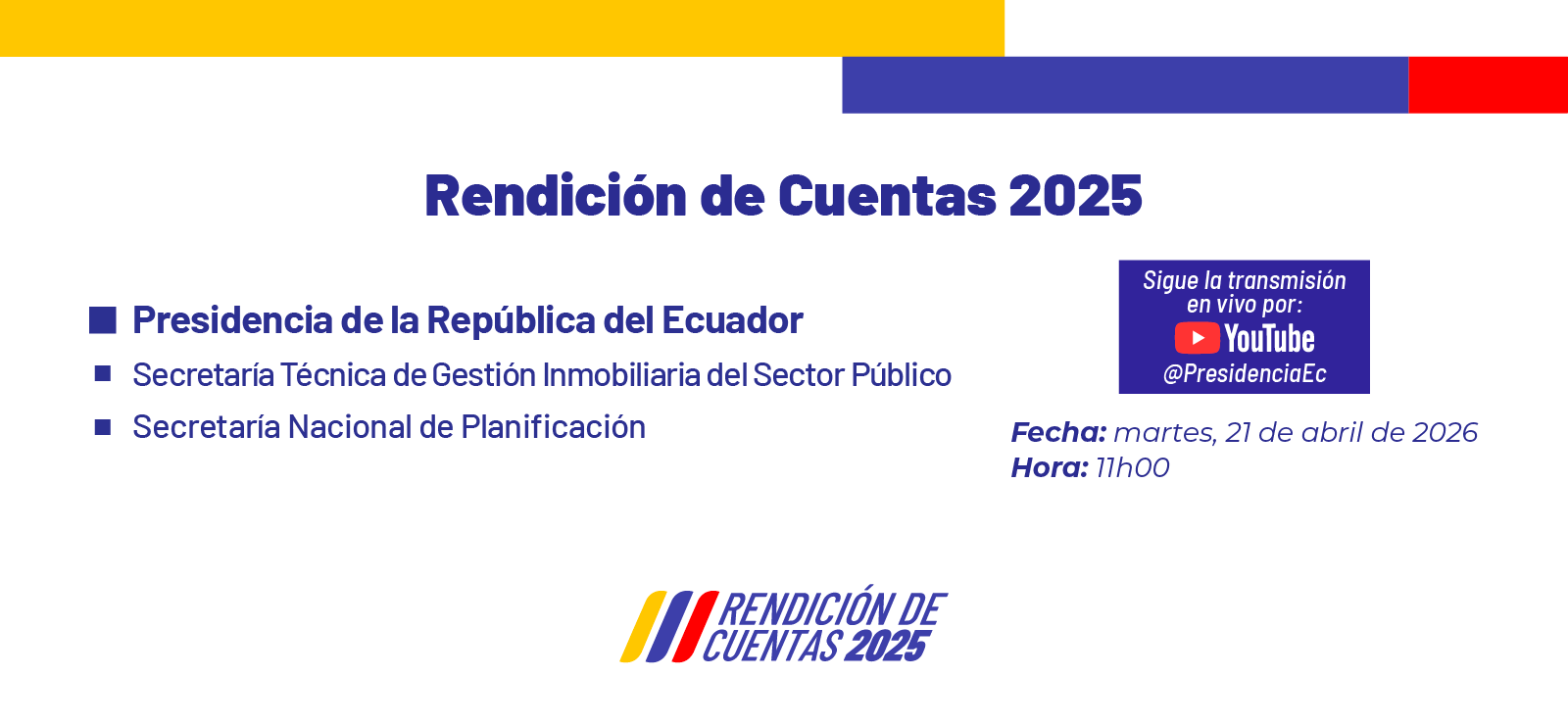 Rendición de Cuentas 2025

Presidencia de la República del Ecuador
Secretaría Técnica de Gestión Inmobiliaria del Sector Público
Secretaría Nacional de Planificación

Sigue la transmisión en vivo por:
YouTube
@PresidenciaEc

Fecha: martes, 21 de abril de 2026
Hora: 11h00

RENDICIÓN DE CUENTAS 2025